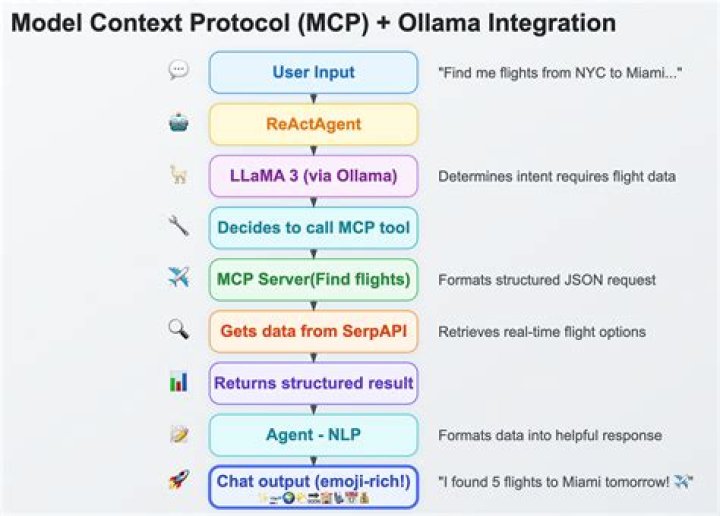 Model Context Protocol (MCP) + Ollama Integration

User Input
"Find me flights from NYC to Miami..."

ReActAgent

LLaMA 3 (via Ollama)
Determines intent requires flight data

Decides to call MCP tool

MCP Server(Find flights)
Formats structured JSON request

Gets data from SerpAPI
Retrieves real-time flight options

Returns structured result

Agent - NLP
Formats data into helpful response

Chat output (emoji-rich!)
"I found 5 flights to Miami tomorrow! ✈️"